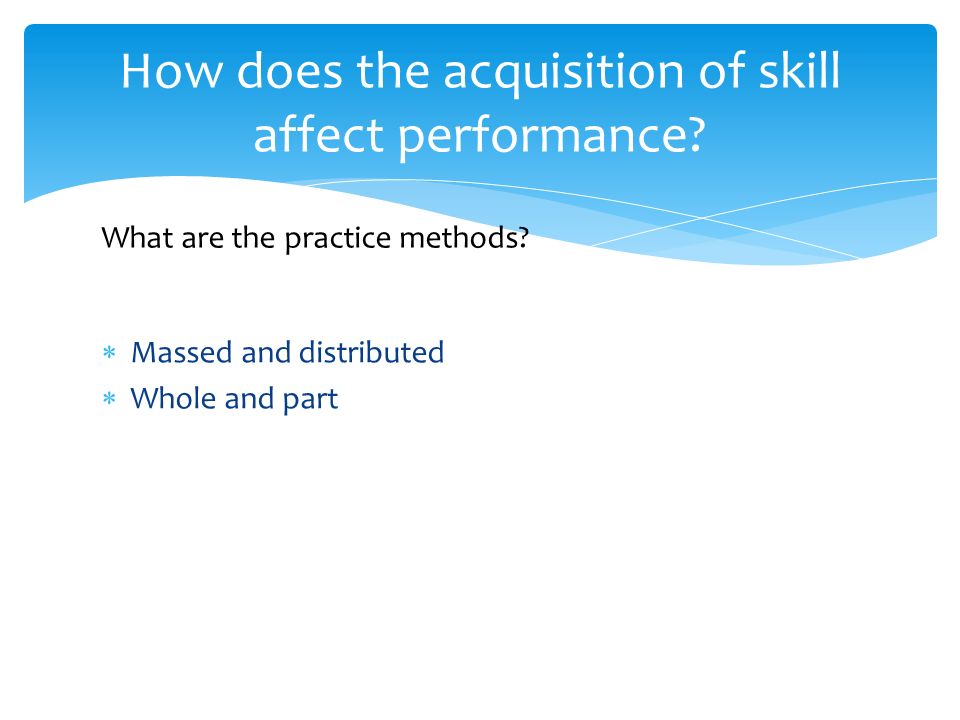 How does the acquisition of skill affect performance?

What are the practice methods?

* Massed and distributed
* Whole and part